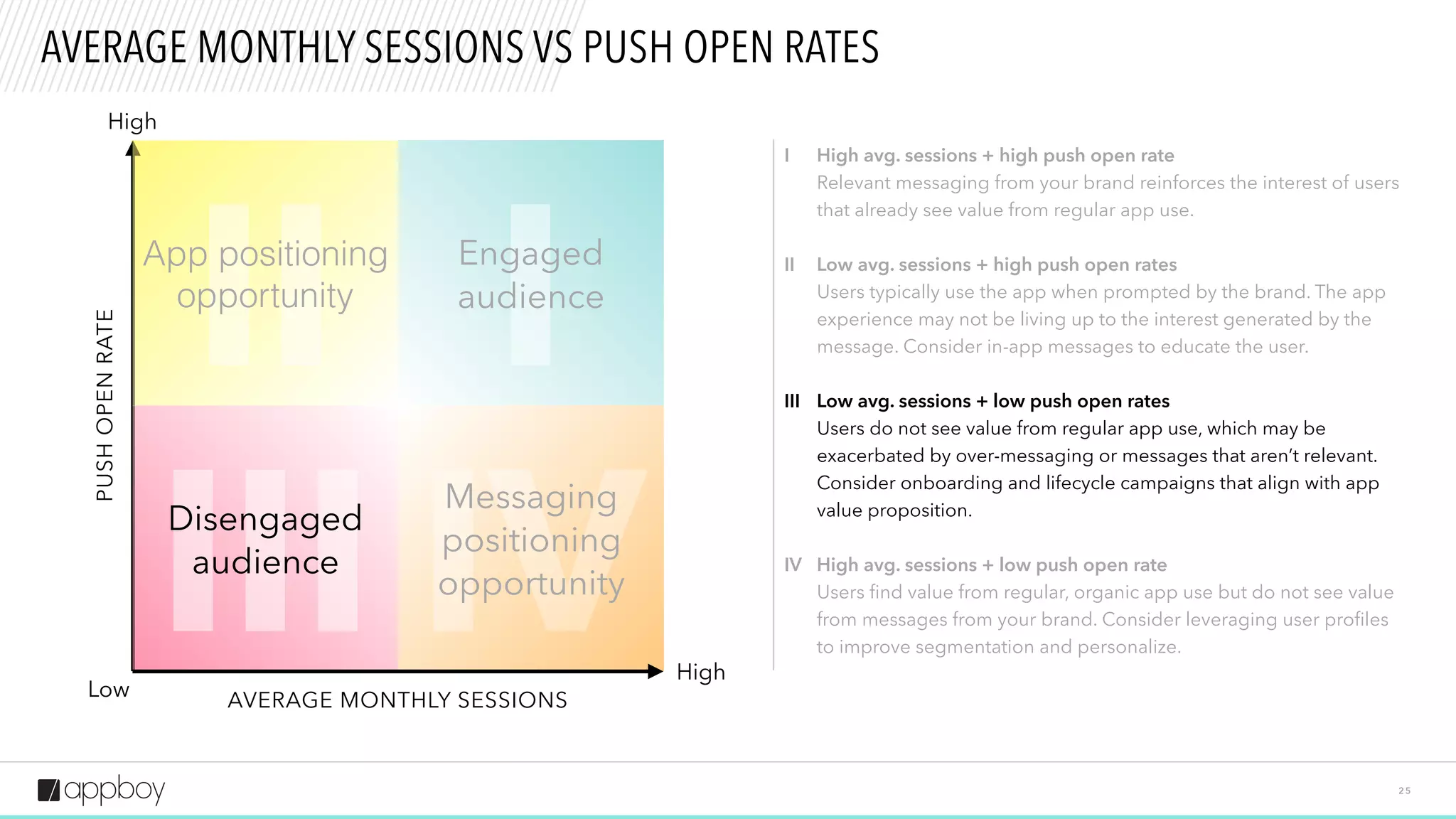 AVERAGE MONTHLY SESSIONS VS PUSH OPEN RATES

High

PUSH OPEN RATE

II App positioning opportunity

I Engaged audience

III Disengaged audience

IV Messaging positioning opportunity

Low

AVERAGE MONTHLY SESSIONS

High

I High avg. sessions + high push open rate
Relevant messaging from your brand reinforces the interest of users that already see value from regular app use.

II Low avg. sessions + high push open rates
Users typically use the app when prompted by the brand. The app experience may not be living up to the interest generated by the message. Consider in-app messages to educate the user.

III Low avg. sessions + low push open rates
Users do not see value from regular app use, which may be exacerbated by over-messaging or messages that aren't relevant. Consider onboarding and lifecycle campaigns that align with app value proposition.

IV High avg. sessions + low push open rate
Users find value from regular, organic app use but do not see value from messages from your brand. Consider leveraging user profiles to improve segmentation and personalize.

appboy

25